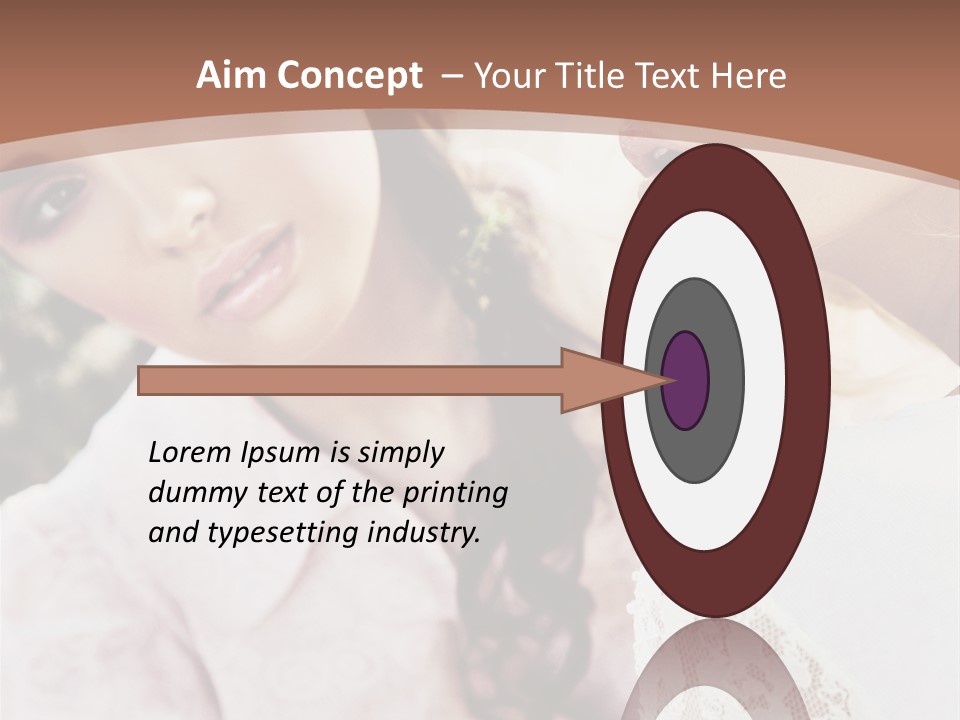 Aim Concept – Your Title Text Here

Lorem Ipsum is simply dummy text of the printing and typesetting industry.